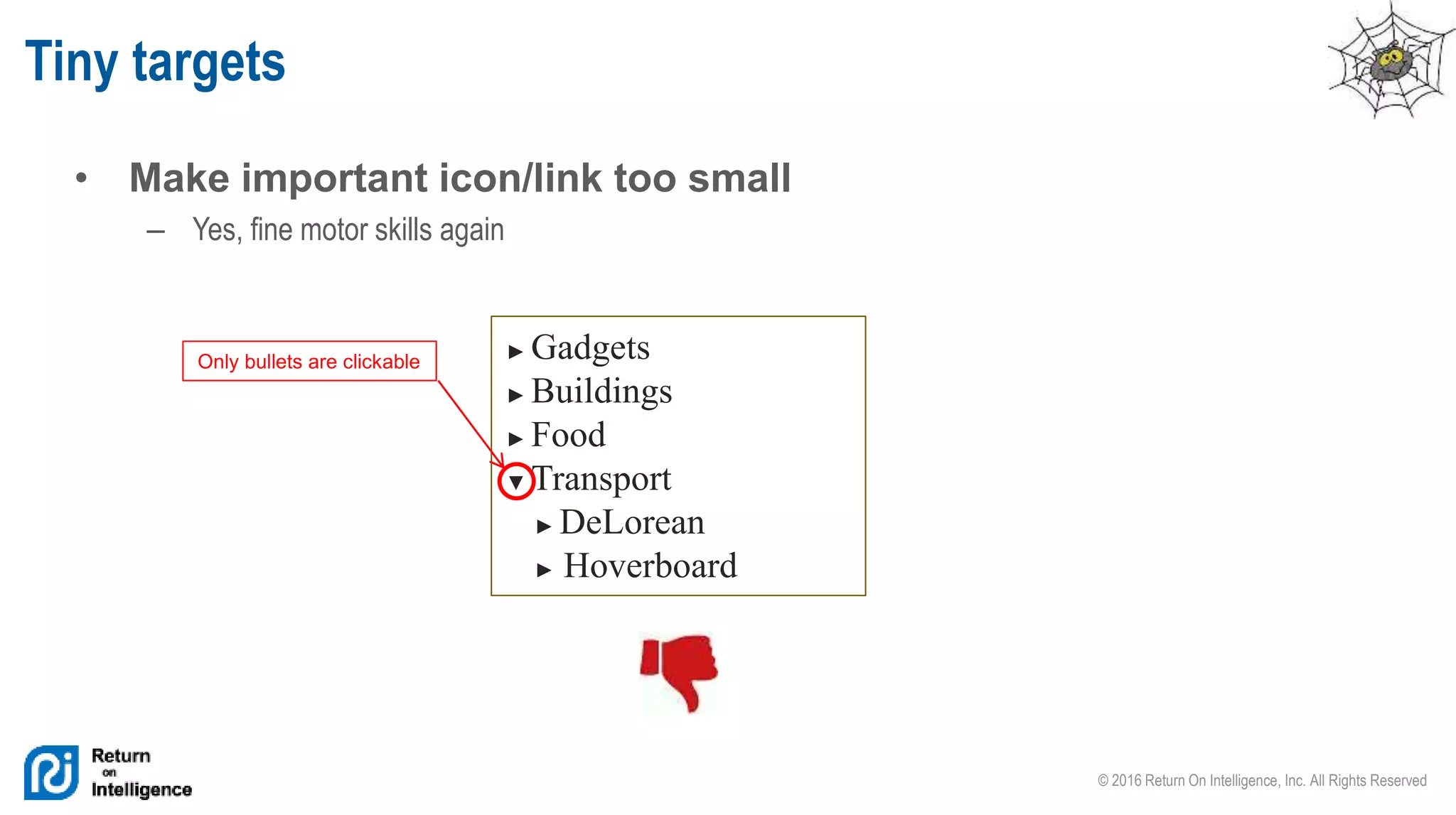 Tiny targets

• Make important icon/link too small
– Yes, fine motor skills again

Only bullets are clickable

▸ Gadgets
▸ Buildings
▸ Food
▾ Transport
▸ DeLorean
▸ Hoverboard

Return on Intelligence

© 2016 Return On Intelligence, Inc. All Rights Reserved